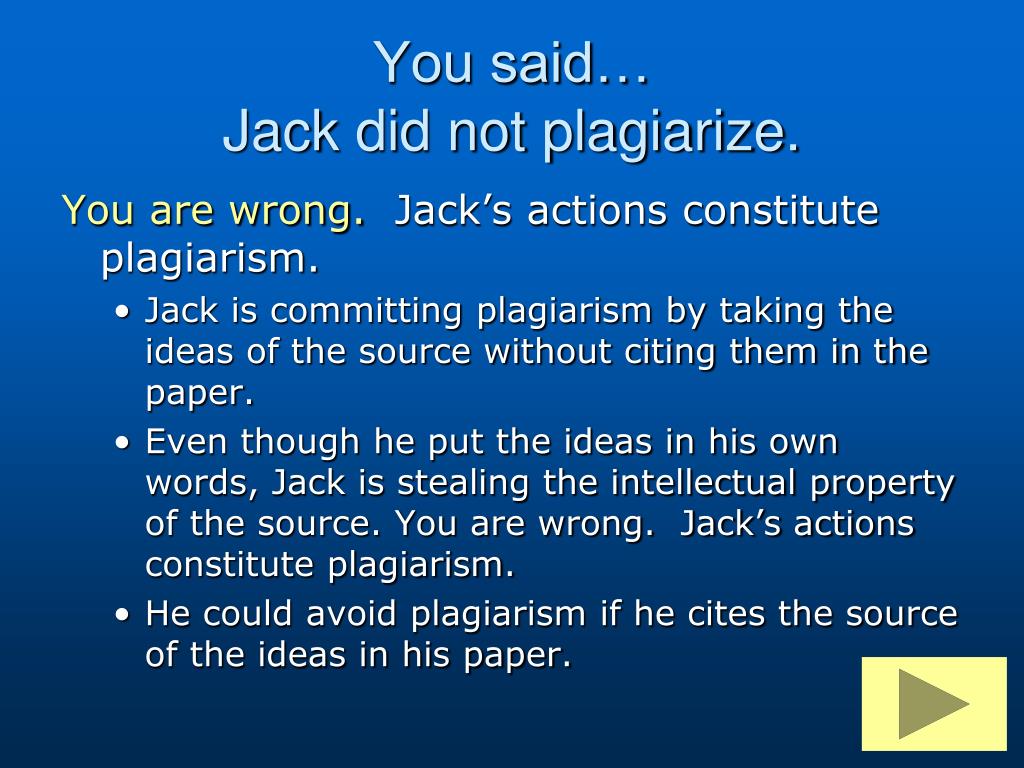 You said…
Jack did not plagiarize.

You are wrong. Jack’s actions constitute plagiarism.

• Jack is committing plagiarism by taking the ideas of the source without citing them in the paper.
• Even though he put the ideas in his own words, Jack is stealing the intellectual property of the source. You are wrong. Jack’s actions constitute plagiarism.
• He could avoid plagiarism if he cites the source of the ideas in his paper.